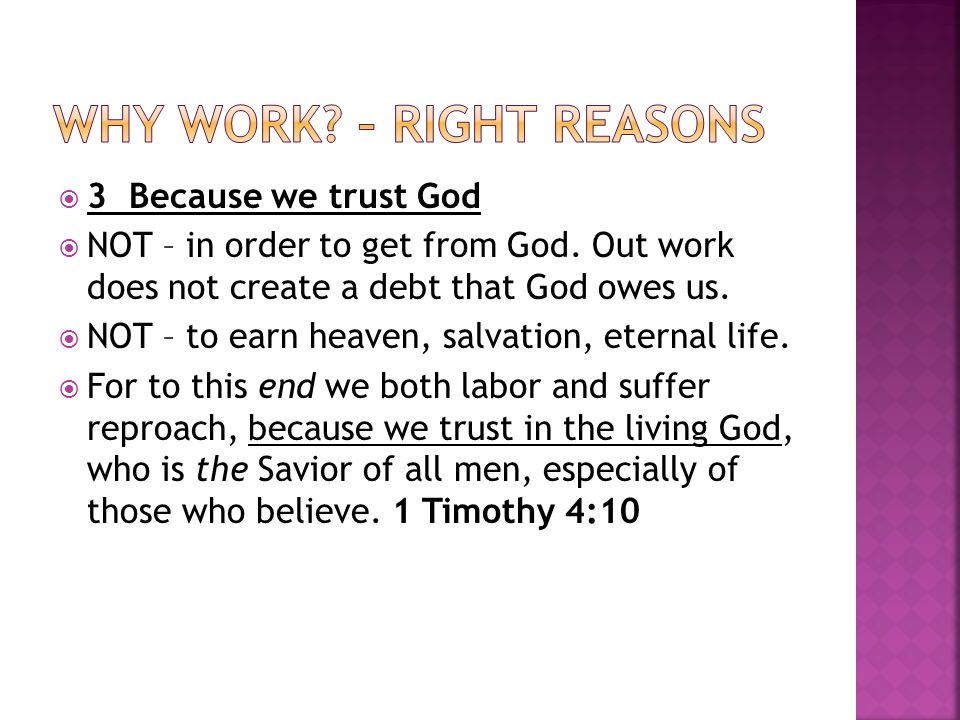 WHY WORK? – RIGHT REASONS

3 Because we trust God

NOT – in order to get from God. Out work does not create a debt that God owes us.

NOT – to earn heaven, salvation, eternal life.

For to this end we both labor and suffer reproach, because we trust in the living God, who is the Savior of all men, especially of those who believe. 1 Timothy 4:10